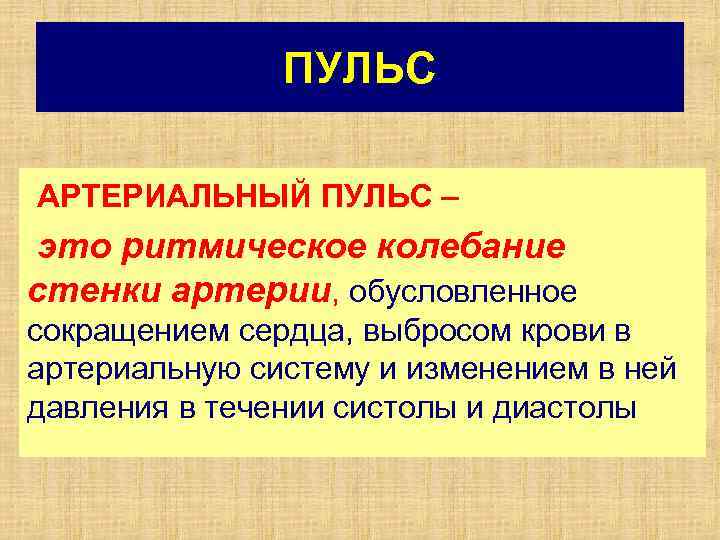 ПУЛЬС

АРТЕРИАЛЬНЫЙ ПУЛЬС –

это ритмическое колебание стенки артерии, обусловленное сокращением сердца, выбросом крови в артериальную систему и изменением в ней давления в течении систолы и диастолы